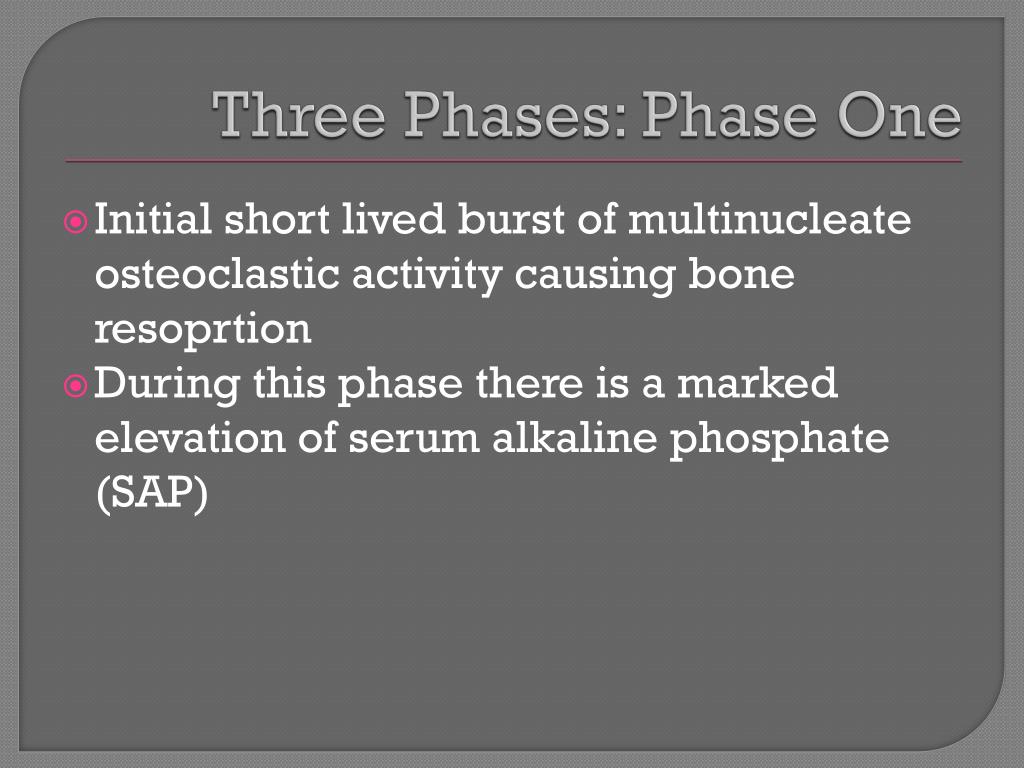 Three Phases: Phase One

Initial short lived burst of multinucleate osteoclastic activity causing bone resoprtion

During this phase there is a marked elevation of serum alkaline phosphate (SAP)